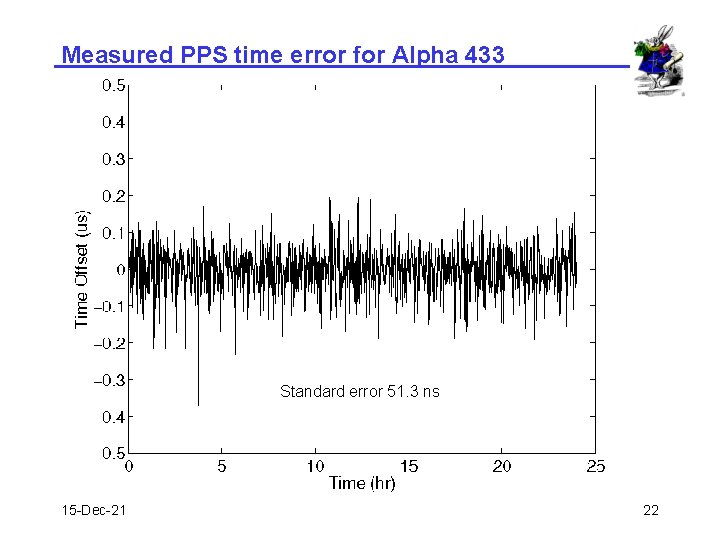 Measured PPS time error for Alpha 433

0.5
0.4
0.3
0.2
0.1
0
−0.1
−0.2
−0.3
0.4
0.5

Time Offset (us)

Standard error 51.3 ns

0
5
10
15
20
25

Time (hr)

15-Dec-21

22